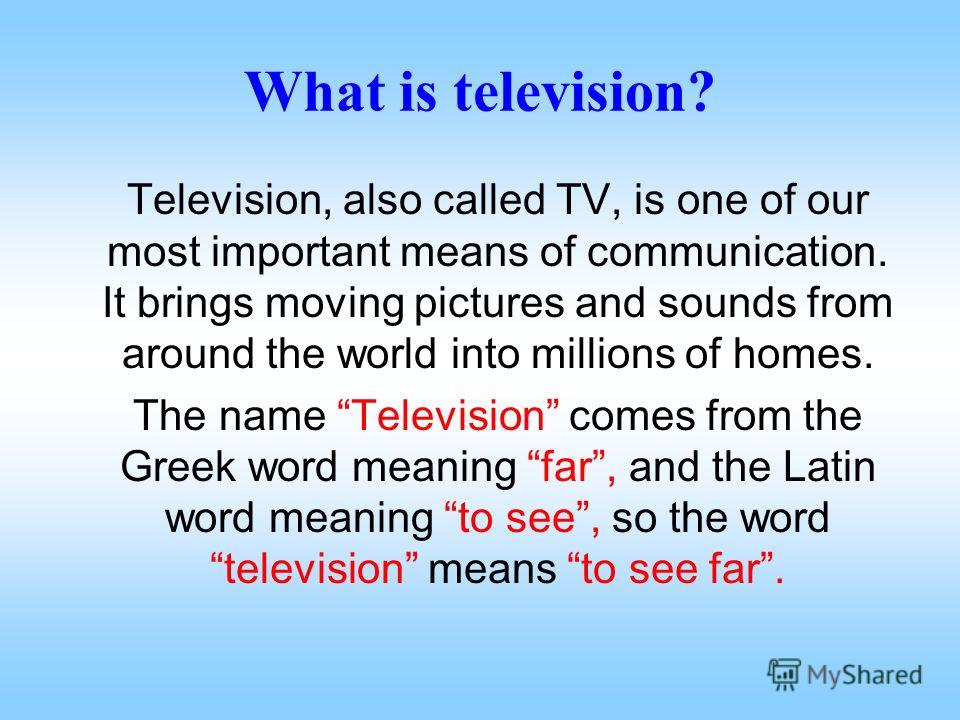 What is television?

Television, also called TV, is one of our most important means of communication. It brings moving pictures and sounds from around the world into millions of homes.

The name “Television” comes from the Greek word meaning “far”, and the Latin word meaning “to see”, so the word “television” means “to see far”.

MyShared